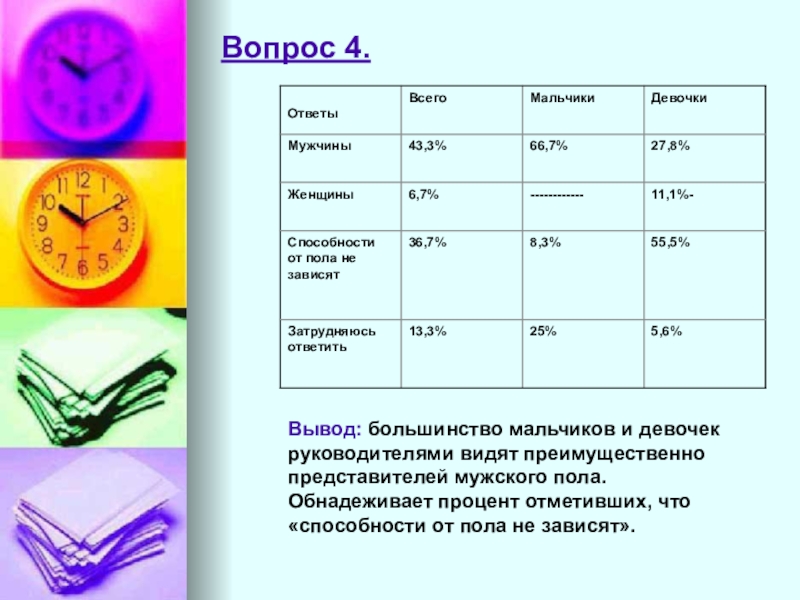 Вопрос 4.

| Ответы | Всего | Мальчики | Девочки |
|---|---|---|---|
| Мужчины | 43,3% | 66,7% | 27,8% |
| Женщины | 6,7% | ------------ | 11,1%- |
| Способности от пола не зависят | 36,7% | 8,3% | 55,5% |
| Затрудняюсь ответить | 13,3% | 25% | 5,6% |

Вывод: большинство мальчиков и девочек руководителями видят преимущественно представителей мужского пола. Обнадеживает процент отметивших, что «способности от пола не зависят».